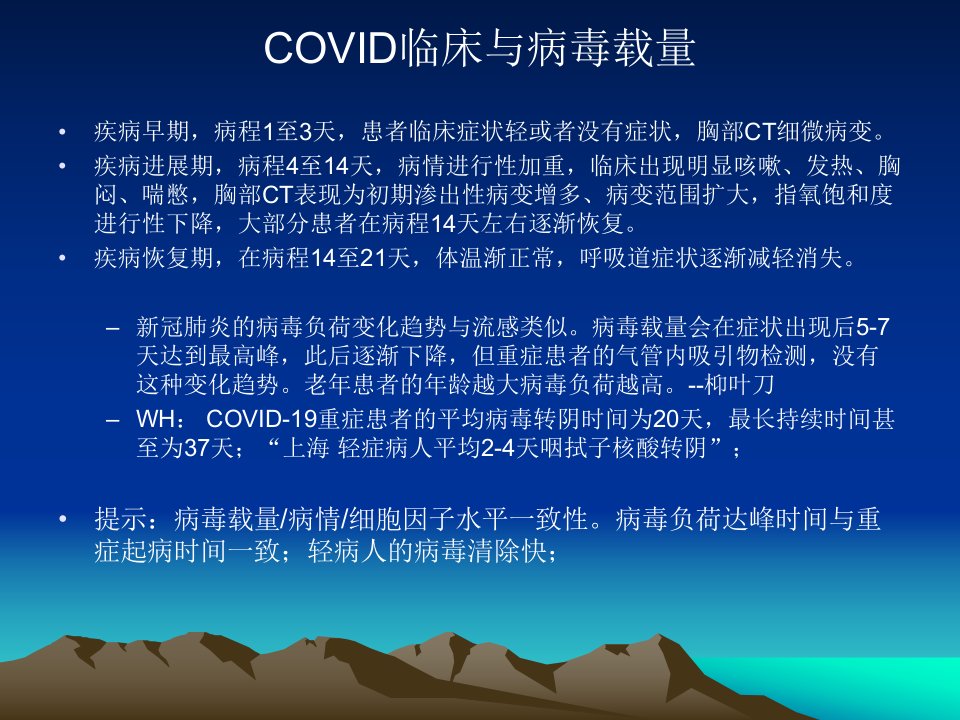 COVID临床与病毒载量

• 疾病早期，病程1至3天，患者临床症状轻或者没有症状，胸部CT细微病变。
• 疾病进展期，病程4至14天，病情进行性加重，临床出现明显咳嗽、发热、胸闷、喘憋，胸部CT表现为初期渗出性病变增多、病变范围扩大，指氧饱和度进行性下降，大部分患者在病程14天左右逐渐恢复。
• 疾病恢复期，在病程14至21天，体温渐正常，呼吸道症状逐渐减轻消失。

– 新冠肺炎的病毒负荷变化趋势与流感类似。病毒载量会在症状出现后5-7天达到最高峰，此后逐渐下降，但重症患者的气管内吸引物检测，没有这种变化趋势。老年患者的年龄越大病毒负荷越高。--柳叶刀
– WH： COVID-19重症患者的平均病毒转阴时间为20天，最长持续时间甚至为37天；“上海 轻症病人平均2-4天咽拭子核酸转阴”；

• 提示：病毒载量/病情/细胞因子水平一致性。病毒负荷达峰时间与重症起病时间一致；轻病人的病毒清除快；